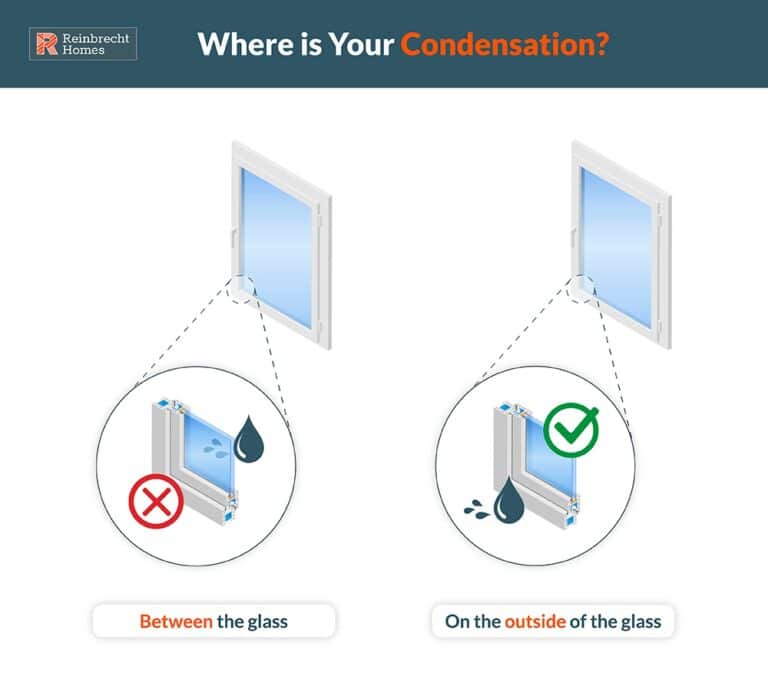 Reinbrecht Homes

Where is Your Condensation?

Between the glass

On the outside of the glass